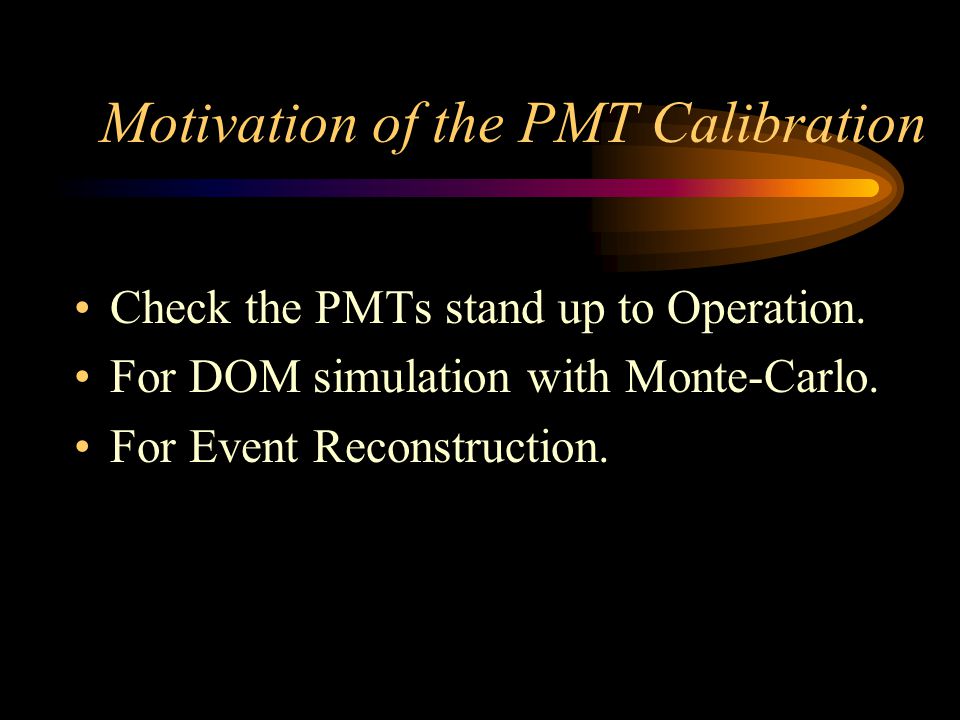 Motivation of the PMT Calibration

• Check the PMTs stand up to Operation.
• For DOM simulation with Monte-Carlo.
• For Event Reconstruction.